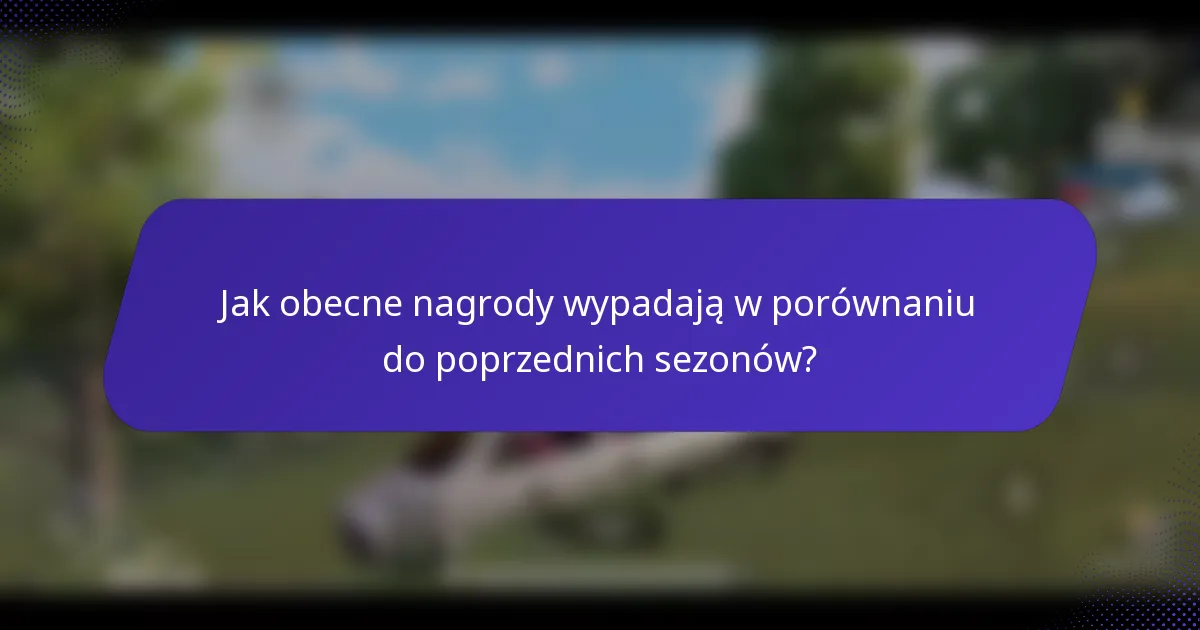 Jak obecne nagrody wypadają w porównaniu do poprzednich sezonów?